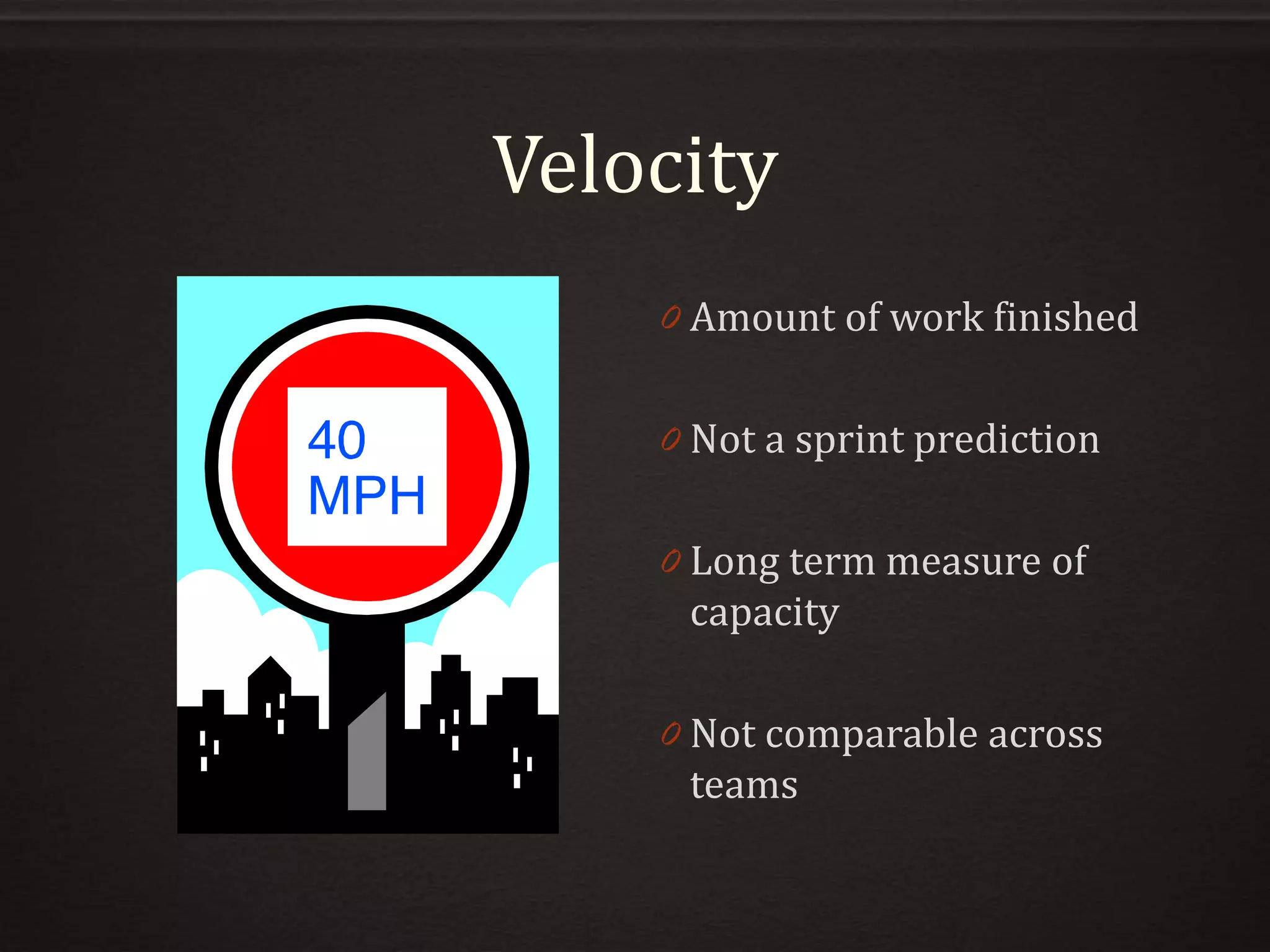 Velocity

40 MPH

Amount of work finished

Not a sprint prediction

Long term measure of capacity

Not comparable across teams